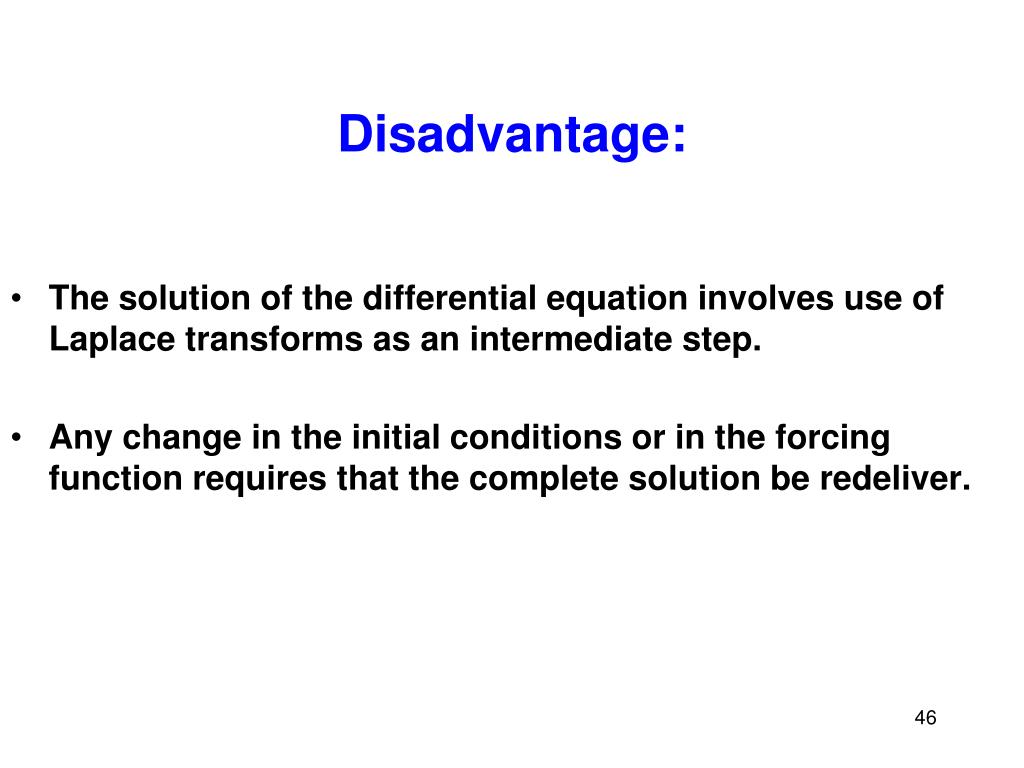 Disadvantage:

• The solution of the differential equation involves use of Laplace transforms as an intermediate step.

• Any change in the initial conditions or in the forcing function requires that the complete solution be redeliver.

46